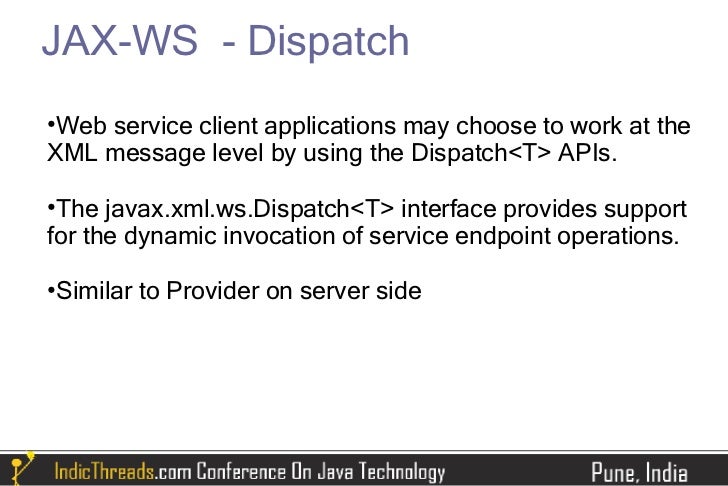 JAX-WS - Dispatch

•Web service client applications may choose to work at the XML message level by using the Dispatch<T> APIs.

•The javax.xml.ws.Dispatch<T> interface provides support for the dynamic invocation of service endpoint operations.

•Similar to Provider on server side

IndicThreads.com Conference On Java Technology

Pune, India